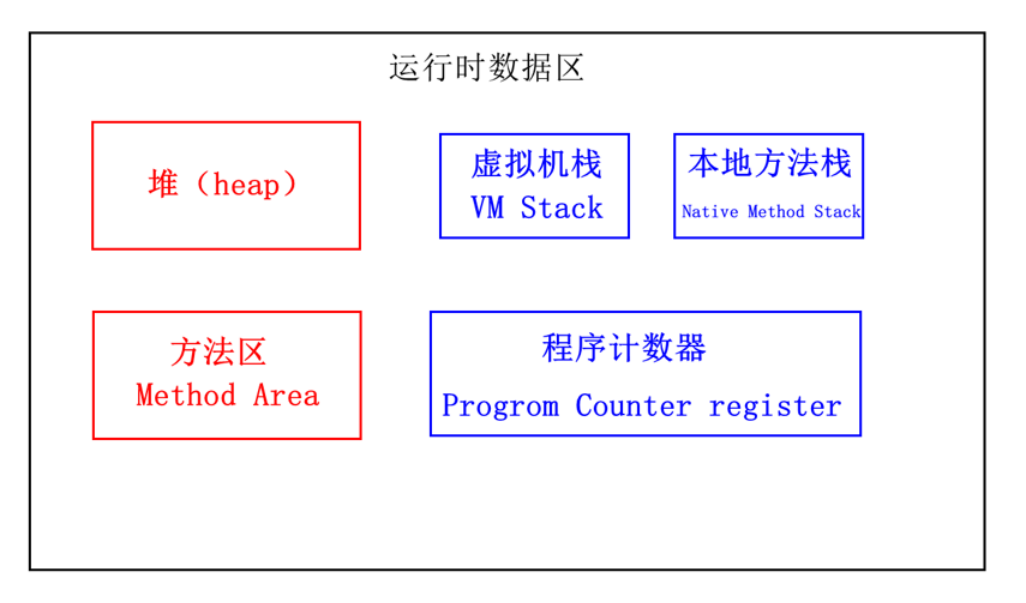 运行时数据区

堆（heap）

虚拟机栈
VM Stack

本地方法栈
Native Method Stack

方法区
Method Area

程序计数器
Progrom Counter register